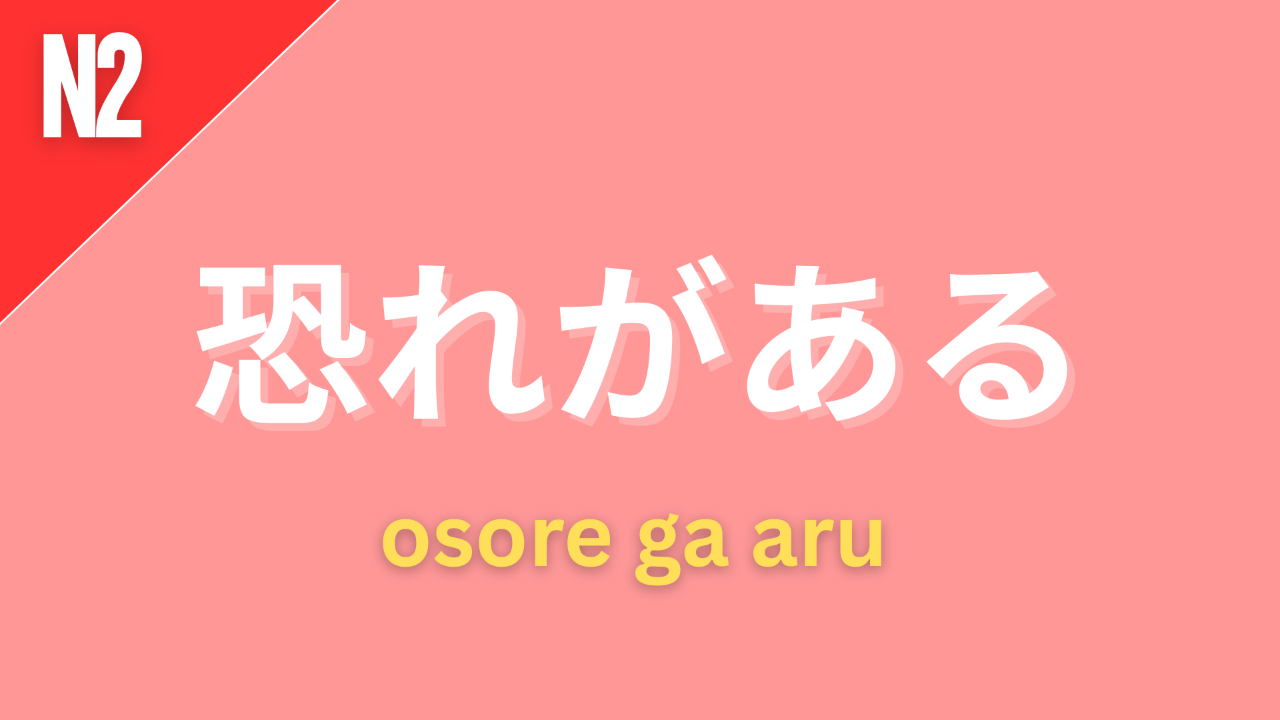 N2

恐れがある

osore ga aru